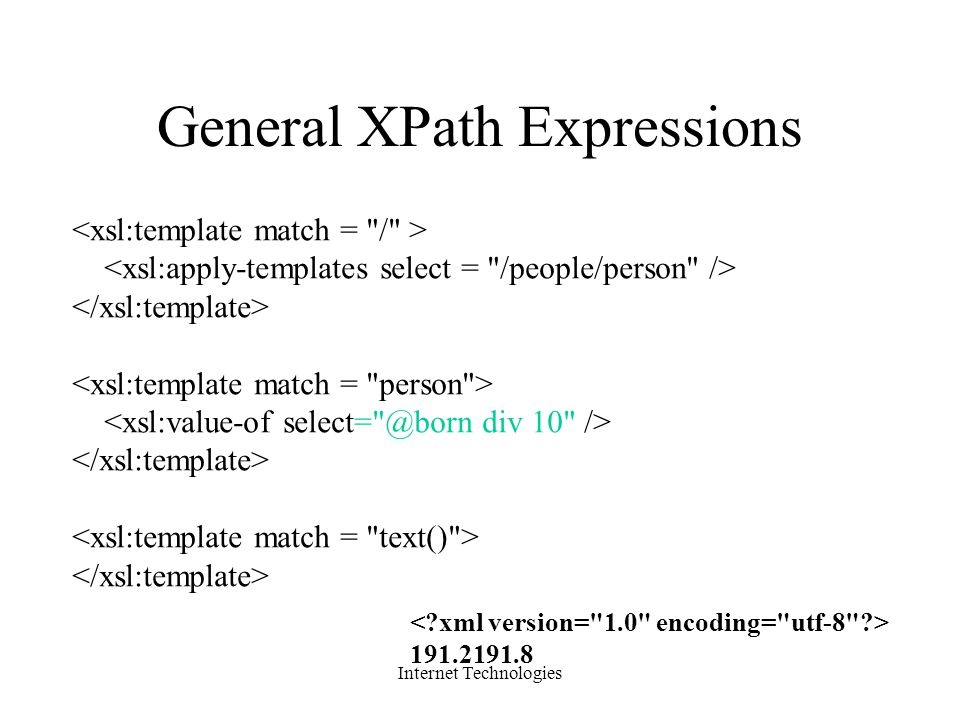 General XPath Expressions

<xsl:template match = "/" >
<xsl:apply-templates select = "/people/person" />
</xsl:template>

<xsl:template match = "person">
<xsl:value-of select="@born div 10" />
</xsl:template>

<xsl:template match = "text()">
</xsl:template>

<?xml version="1.0" encoding="utf-8"?>
191.2191.8

Internet Technologies